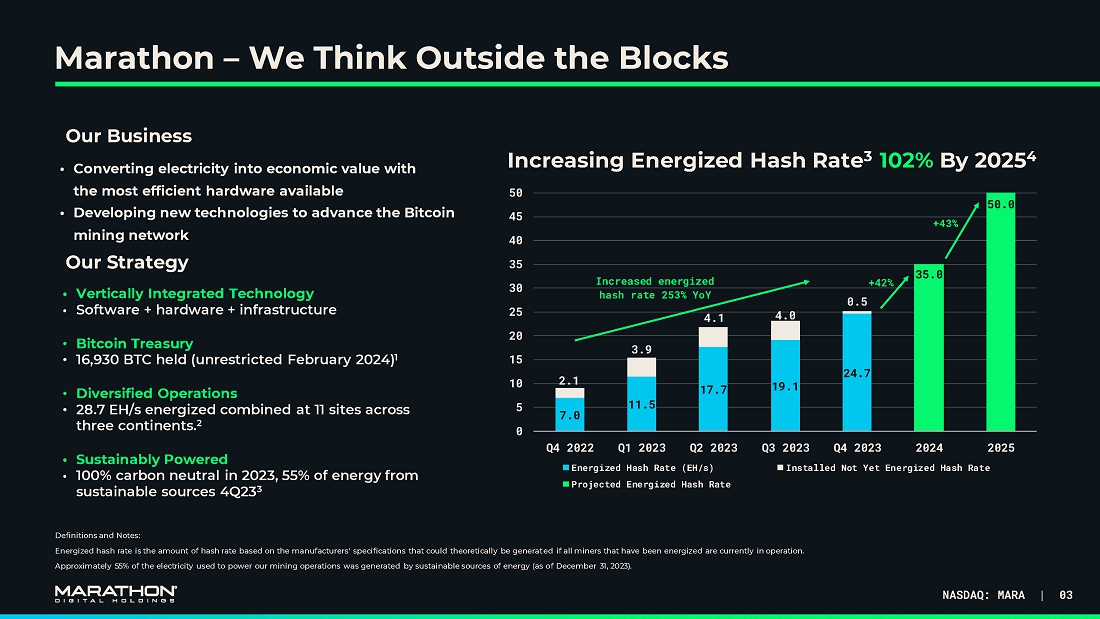 Marathon – We Think Outside the Blocks

Our Business

• Converting electricity into economic value with the most efficient hardware available
• Developing new technologies to advance the Bitcoin mining network

Our Strategy

• Vertically Integrated Technology
• Software + hardware + infrastructure

• Bitcoin Treasury
• 16,930 BTC held (unrestricted February 2024)$^1$

• Diversified Operations
• 28.7 EH/s energized combined at 11 sites across three continents.$^2$

• Sustainably Powered
• 100% carbon neutral in 2023, 55% of energy from sustainable sources 4Q23$^3$

Increasing Energized Hash Rate$^3$ 102% By 2025$^4$

50
45
40
35
30
25
20
15
10
5
0

Increased energized hash rate 253% YoY

+42%
+43%

2.1
7.0
3.9
11.5
4.1
17.7
4.0
19.1
0.5
24.7
35.0
50.0

Q4 2022
Q1 2023
Q2 2023
Q3 2023
Q4 2023
2024
2025

Energized Hash Rate (EH/s)
Installed Not Yet Energized Hash Rate
Projected Energized Hash Rate

Definitions and Notes:
Energized hash rate is the amount of hash rate based on the manufacturers' specifications that could theoretically be generated if all miners that have been energized are currently in operation.
Approximately 55% of the electricity used to power our mining operations was generated by sustainable sources of energy (as of December 31, 2023).

MARATHON
DIGITAL HOLDINGS

NASDAQ: MARA | 03